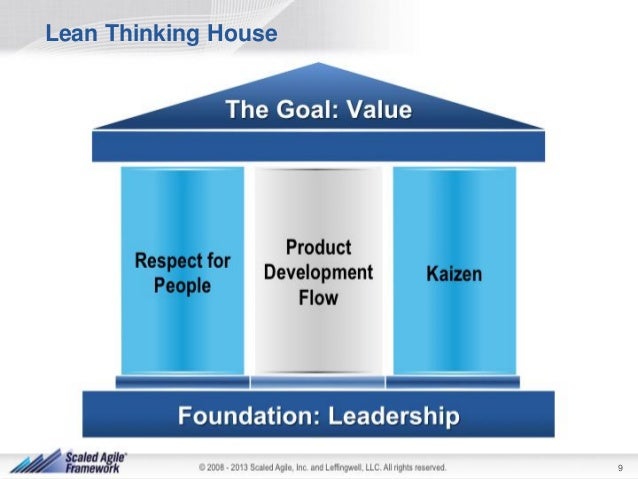 Lean Thinking House

The Goal: Value

Respect for People

Product Development Flow

Kaizen

Foundation: Leadership

Scaled Agile Framework

© 2008 - 2013 Scaled Agile, Inc. and Leffingwell, LLC. All rights reserved.

9